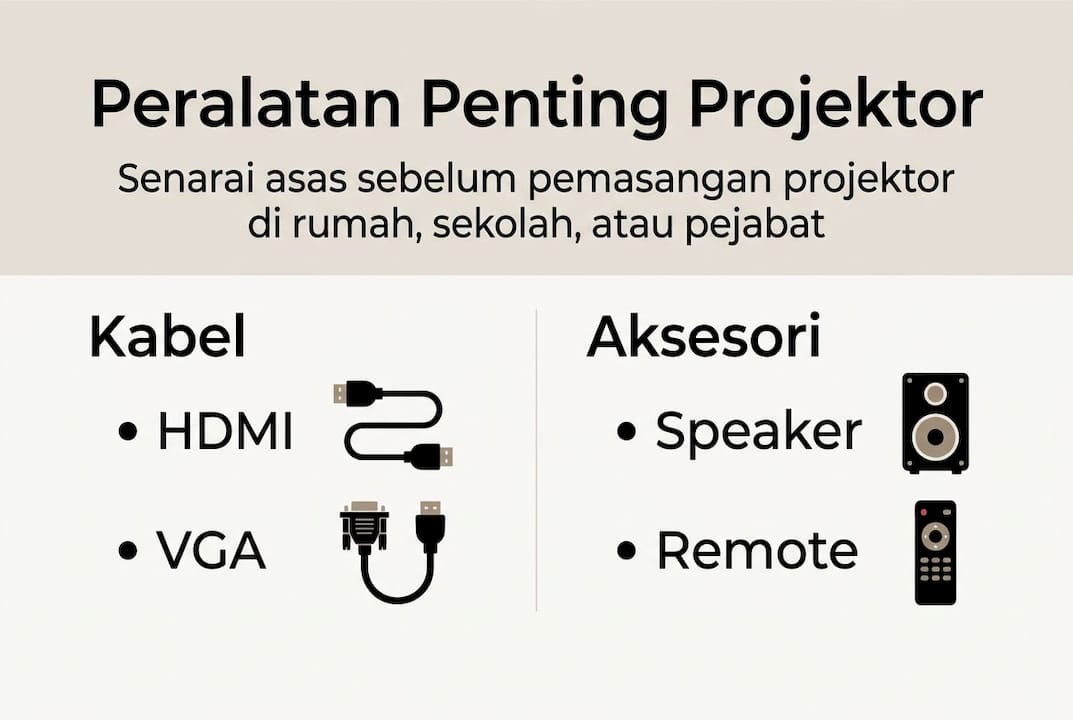 Peralatan Penting Projektor

Senarai asas sebelum pemasangan projektor di rumah, sekolah, atau pejabat

Kabel

• HDMI

• VGA

Aksesori

• Speaker

• Remote